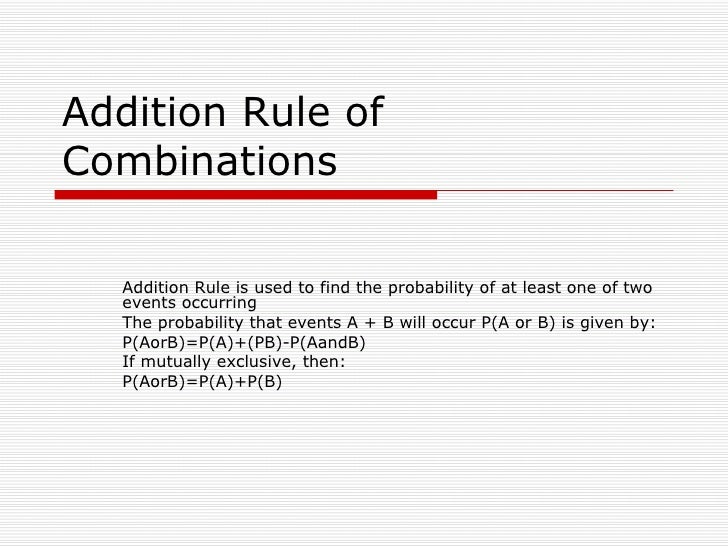 Addition Rule of Combinations

Addition Rule is used to find the probability of at least one of two events occurring

The probability that events A + B will occur P(A or B) is given by:

P(AorB)=P(A)+(PB)-P(AandB)

If mutually exclusive, then:

P(AorB)=P(A)+P(B)